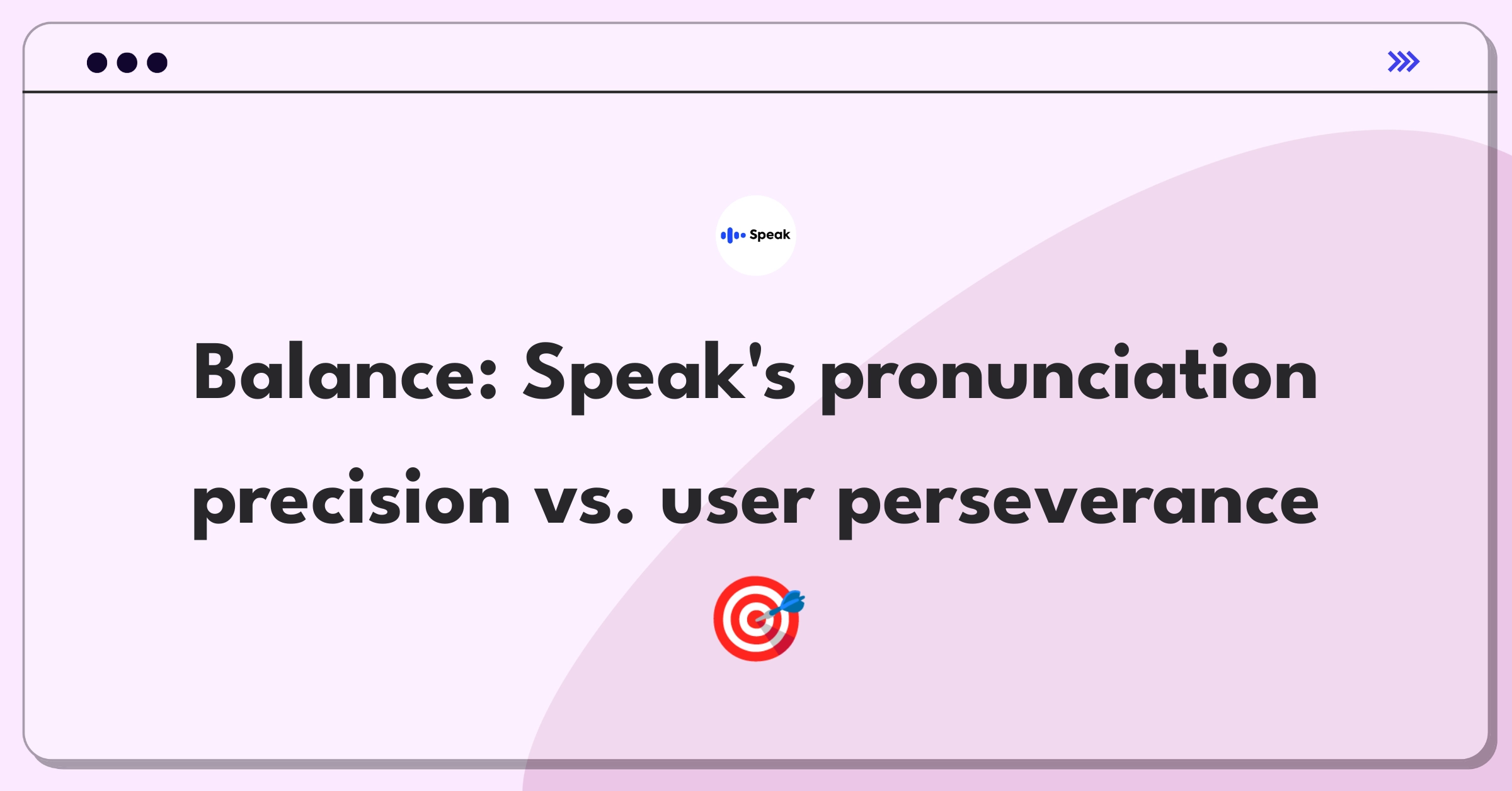 Speak

Balance: Speak's pronunciation precision vs. user perseverance